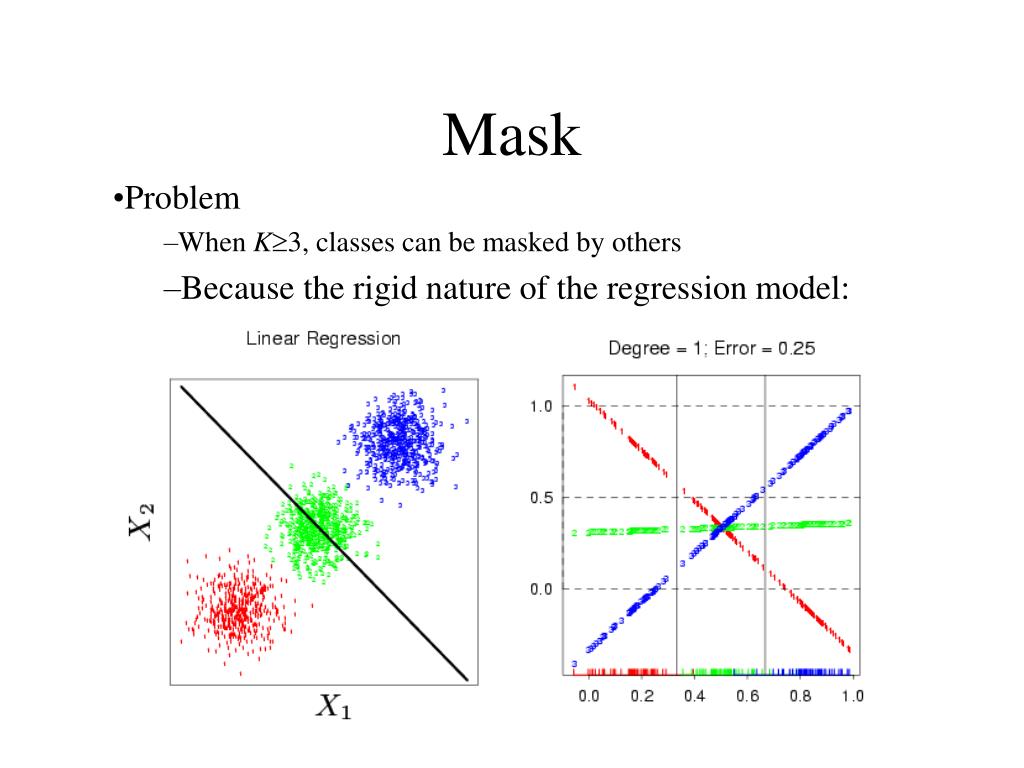 Mask

•Problem

–When $K \geq 3$, classes can be masked by others

–Because the rigid nature of the regression model:

Linear Regression

$X_2$

$X_1$

Degree = 1; Error = 0.25

1.0
0.5
0.0

0.0 0.2 0.4 0.6 0.8 1.0